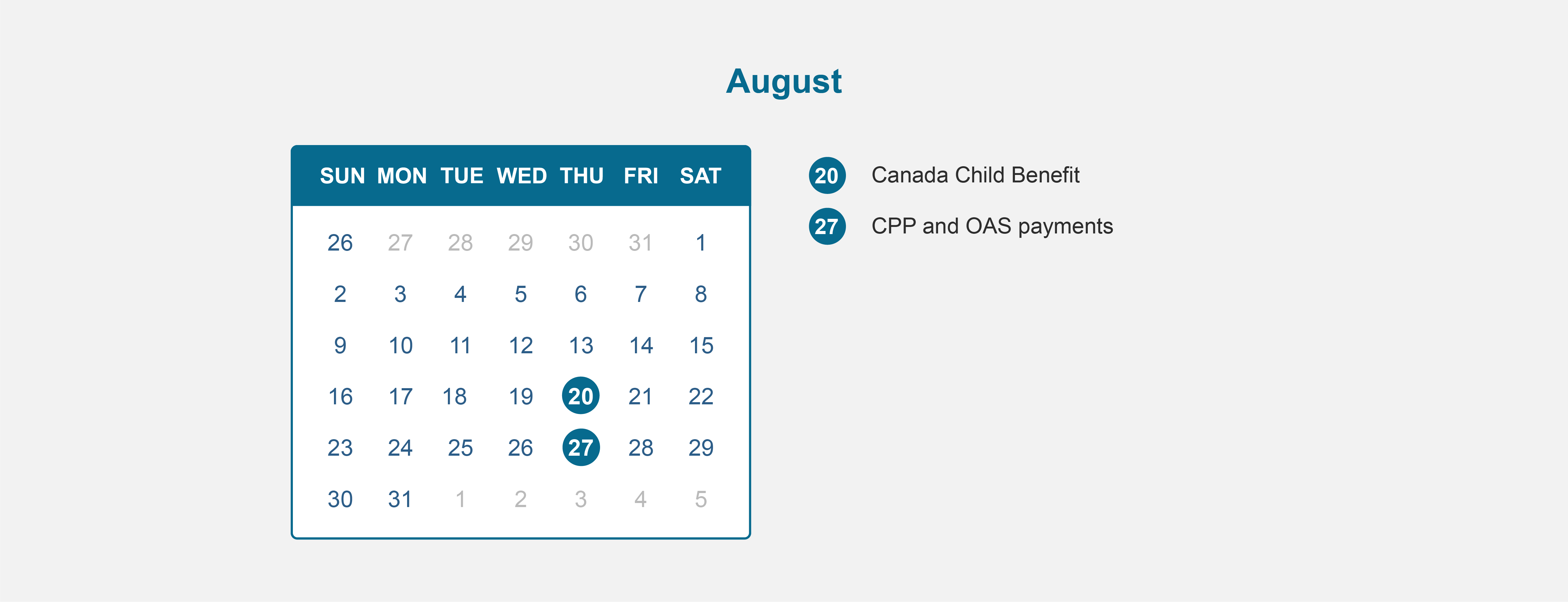 August

| SUN | MON | TUE | WED | THU | FRI | SAT |
|---|---|---|---|---|---|---|
| 26 | 27 | 28 | 29 | 30 | 31 | 1 |
| 2 | 3 | 4 | 5 | 6 | 7 | 8 |
| 9 | 10 | 11 | 12 | 13 | 14 | 15 |
| 16 | 17 | 18 | 19 | 20 | 21 | 22 |
| 23 | 24 | 25 | 26 | 27 | 28 | 29 |
| 30 | 31 | 1 | 2 | 3 | 4 | 5 |

20 Canada Child Benefit

27 CPP and OAS payments